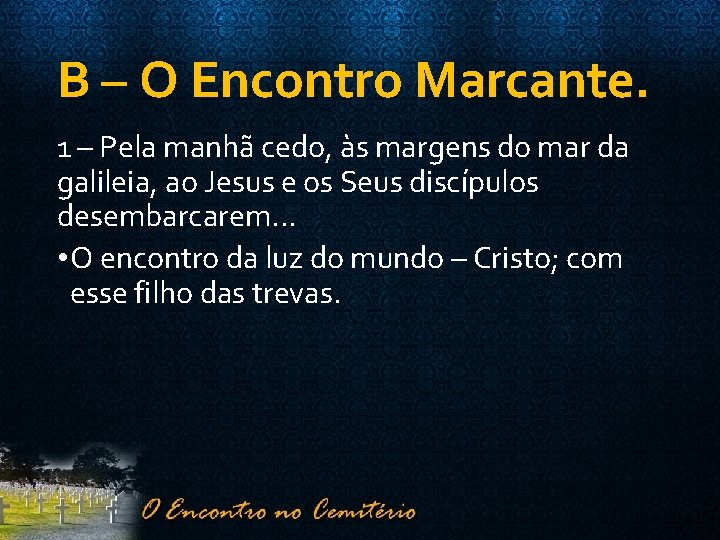 B – O Encontro Marcante.

1 – Pela manhã cedo, às margens do mar da galileia, ao Jesus e os Seus discípulos desembarcarem...

•O encontro da luz do mundo – Cristo; com esse filho das trevas.

O Encontro no Cemitério